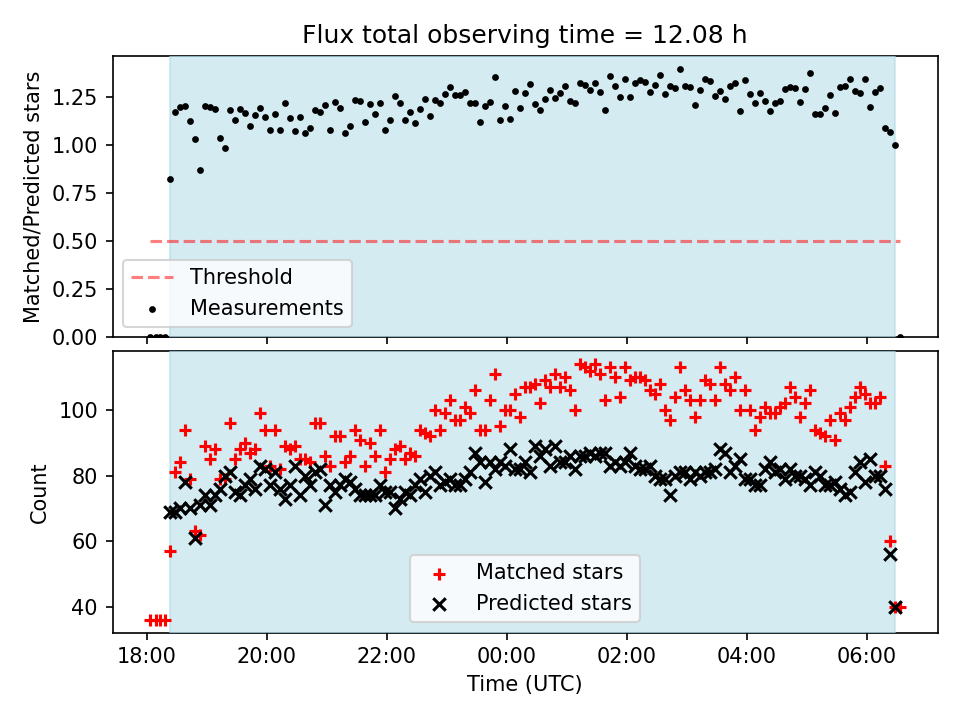 Flux total observing time = 12.08 h

Matched/Predicted stars

1.25
1.00
0.75
0.50
0.25
0.00

Threshold
Measurements

Count

100
80
60
40

Matched stars
Predicted stars

18:00
20:00
22:00
00:00
02:00
04:00
06:00

Time (UTC)